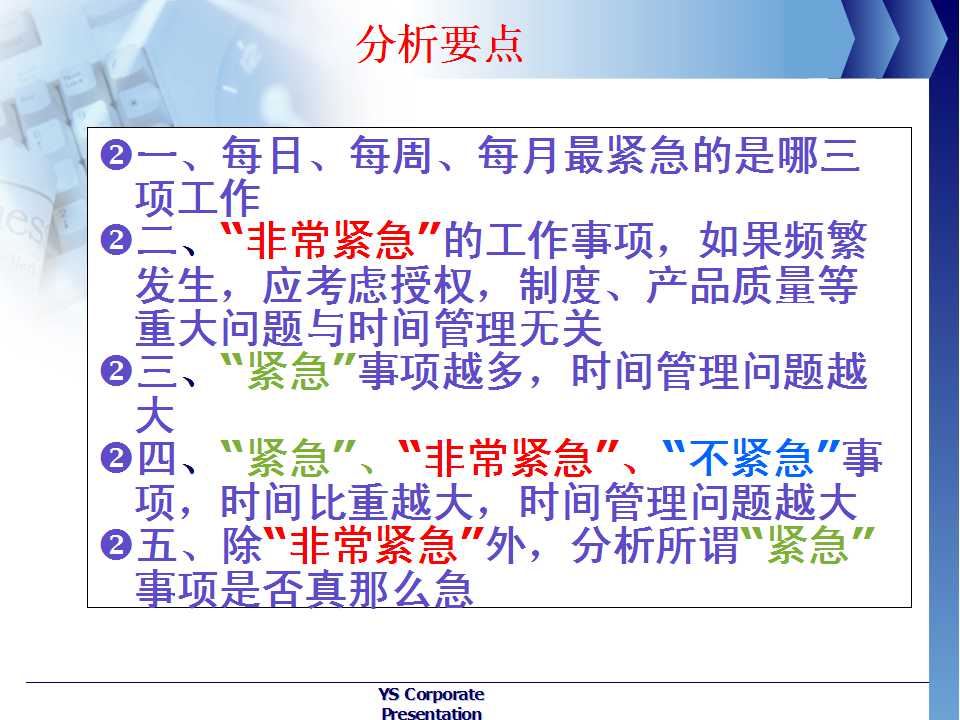 分析要点

❷一、每日、每周、每月最紧急的是哪三项工作

❷二、“非常紧急”的工作事项，如果频繁发生，应考虑授权，制度、产品质量等重大问题与时间管理无关

❷三、“紧急”事项越多，时间管理问题越大

❷四、“紧急”、“非常紧急”、“不紧急”事项，时间比重越大，时间管理问题越大

❷五、除“非常紧急”外，分析所谓“紧急”事项是否真那么急

YS Corporate Presentation